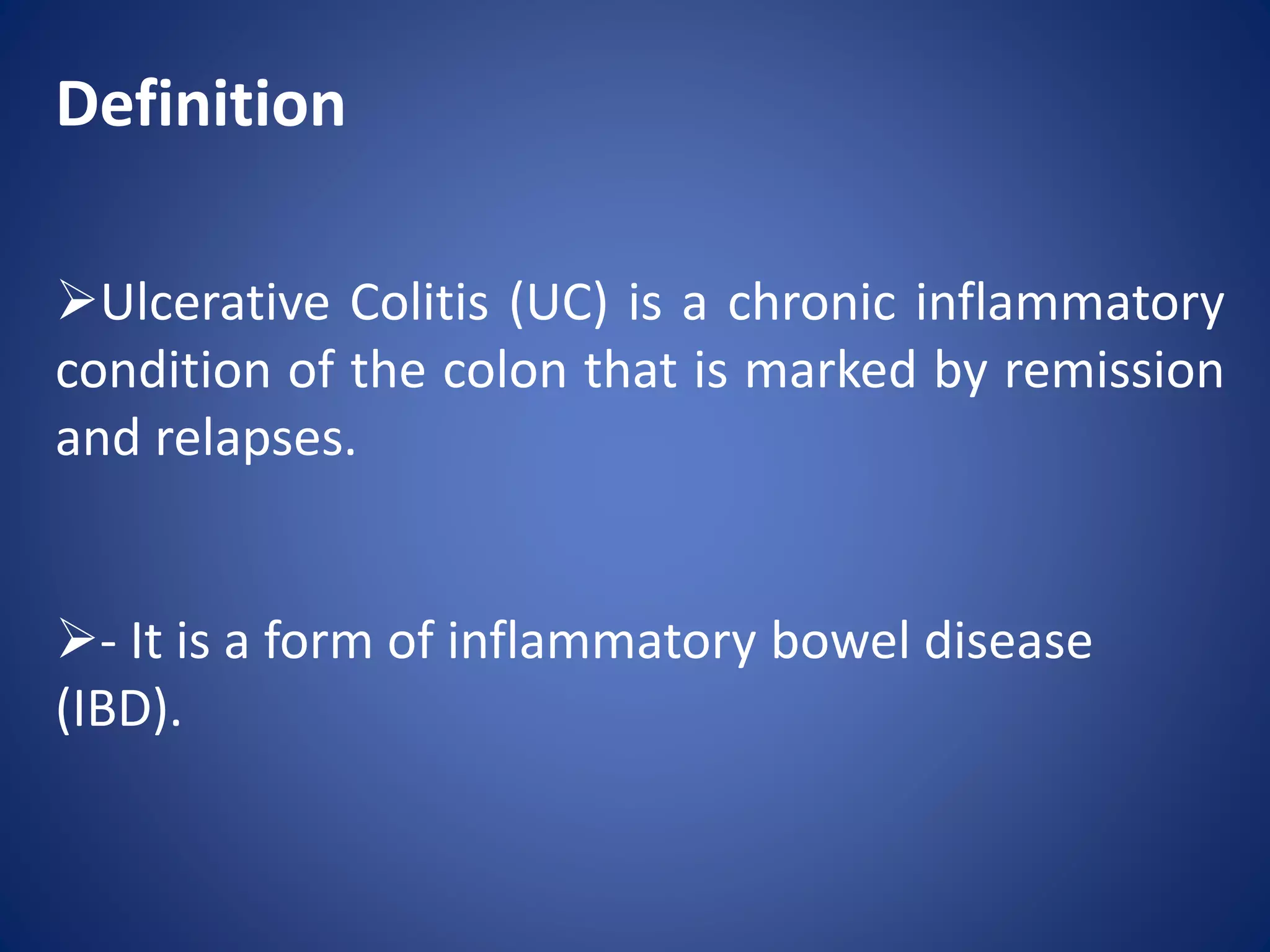 Definition

➢Ulcerative Colitis (UC) is a chronic inflammatory condition of the colon that is marked by remission and relapses.

➢- It is a form of inflammatory bowel disease (IBD).